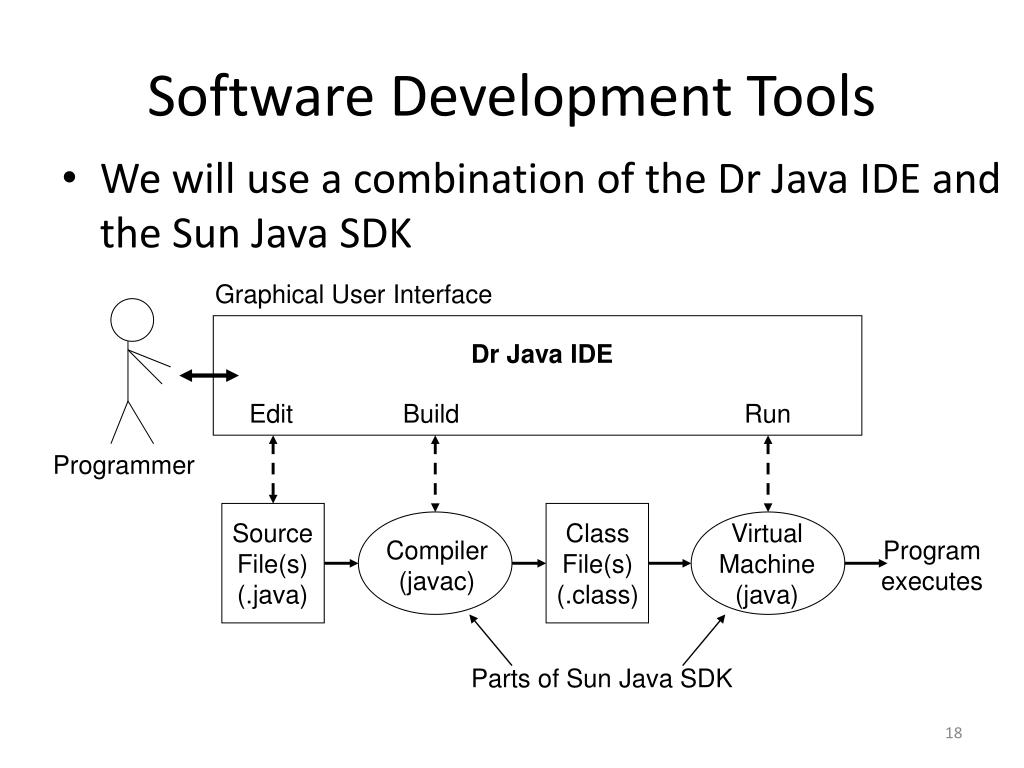 Software Development Tools

• We will use a combination of the Dr Java IDE and the Sun Java SDK

Graphical User Interface

Dr Java IDE

Edit

Build

Run

Programmer

Source File(s) (.java)

Compiler (javac)

Class File(s) (.class)

Virtual Machine (java)

Program executes

Parts of Sun Java SDK

18